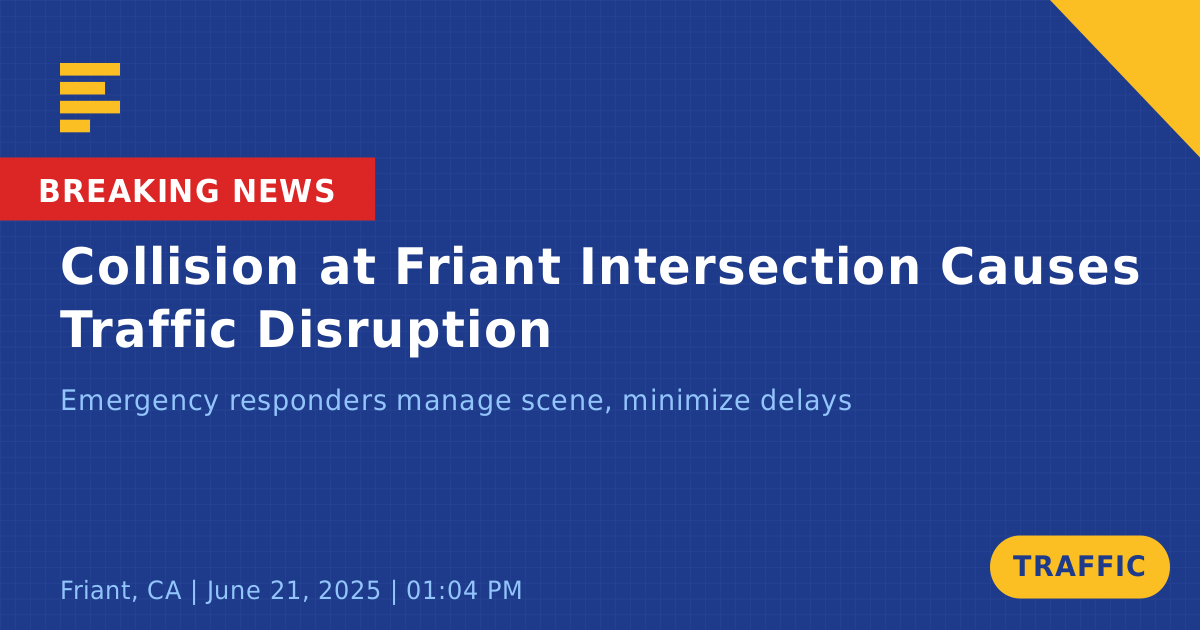 BREAKING NEWS

Collision at Friant Intersection Causes Traffic Disruption

Emergency responders manage scene, minimize delays

Friant, CA | June 21, 2025 | 01:04 PM

TRAFFIC